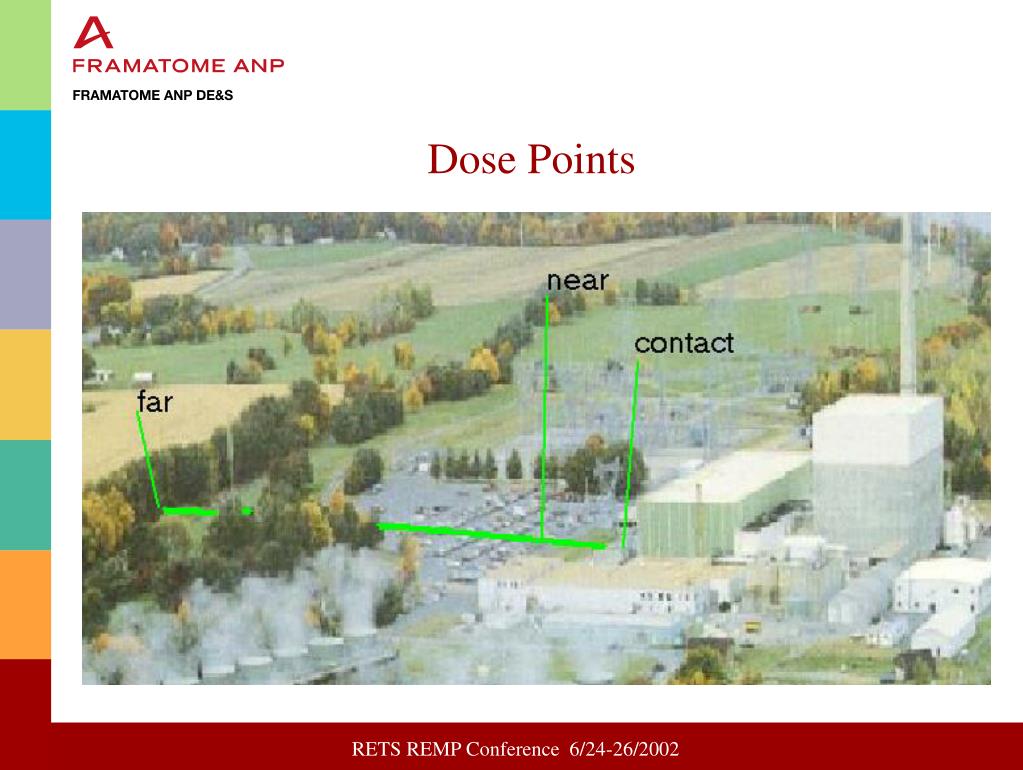 FRAMATOME ANP
FRAMATOME ANP DE&S

Dose Points

near
contact
far

RETS REMP Conference 6/24-26/2002